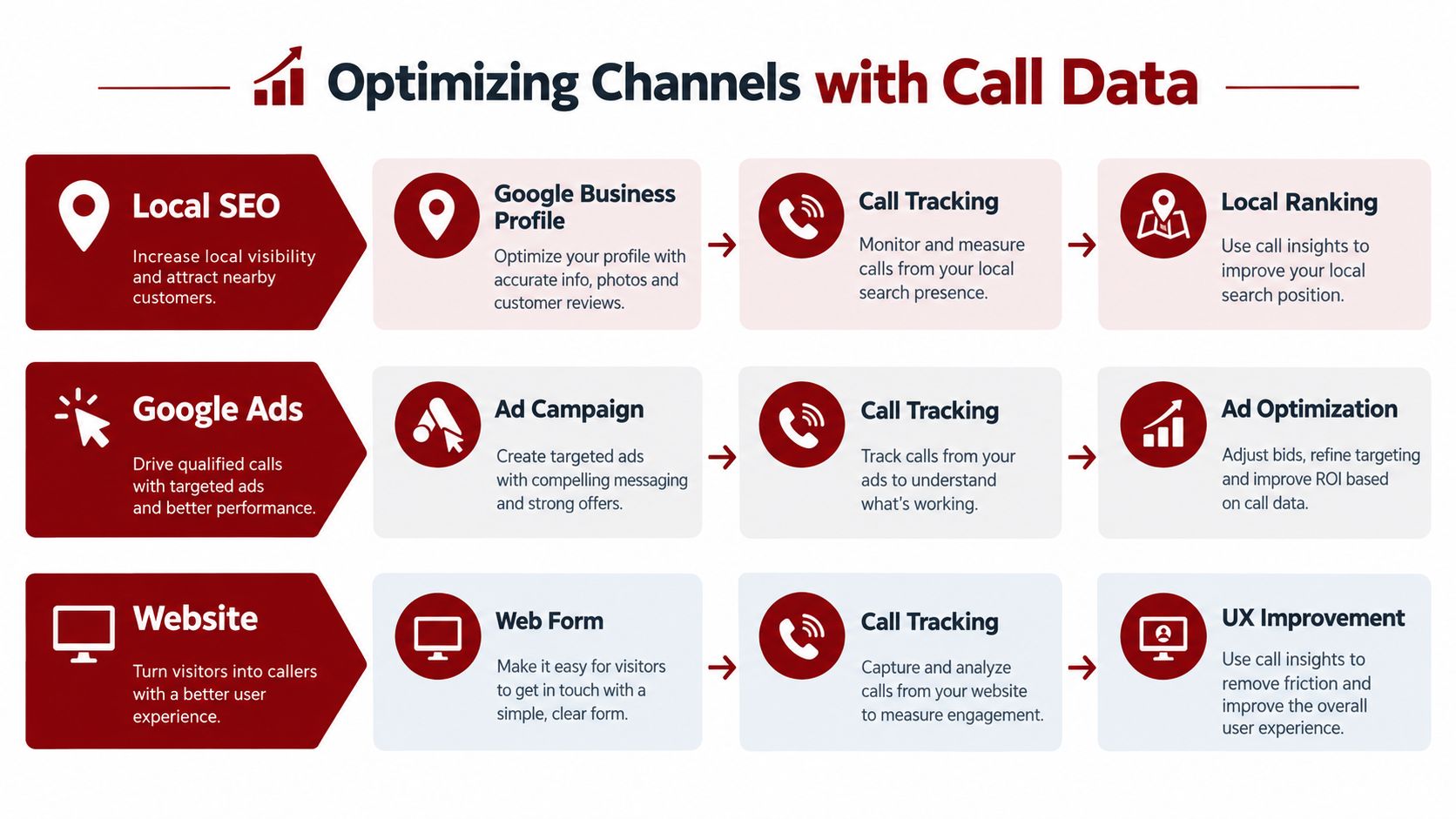 Optimizing Channels with Call Data

Local SEO
Increase local visibility and attract nearby customers.

Google Business Profile
Optimize your profile with accurate info, photos and customer reviews.

Call Tracking
Monitor and measure calls from your local search presence.

Local Ranking
Use call insights to improve your local search position.

Google Ads
Drive qualified calls with targeted ads and better performance.

Ad Campaign
Create targeted ads with compelling messaging and strong offers.

Call Tracking
Track calls from your ads to understand what's working.

Ad Optimization
Adjust bids, refine targeting and improve ROI based on call data.

Website
Turn visitors into callers with a better user experience.

Web Form
Make it easy for visitors to get in touch with a simple, clear form.

Call Tracking
Capture and analyze calls from your website to measure engagement.

UX Improvement
Use call insights to remove friction and improve the overall user experience.